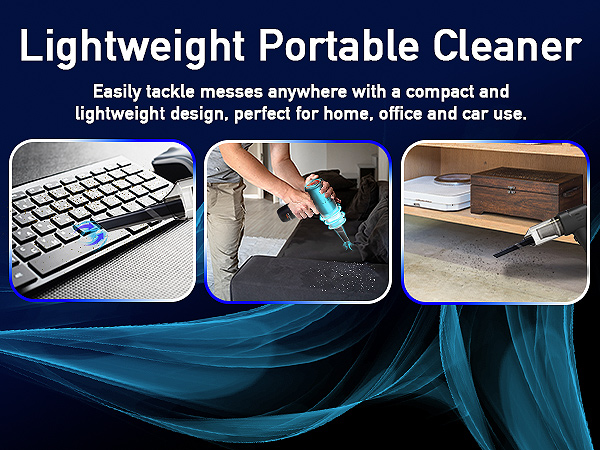 Lightweight Portable Cleaner

Easily tackle messes anywhere with a compact and lightweight design, perfect for home, office and car use.